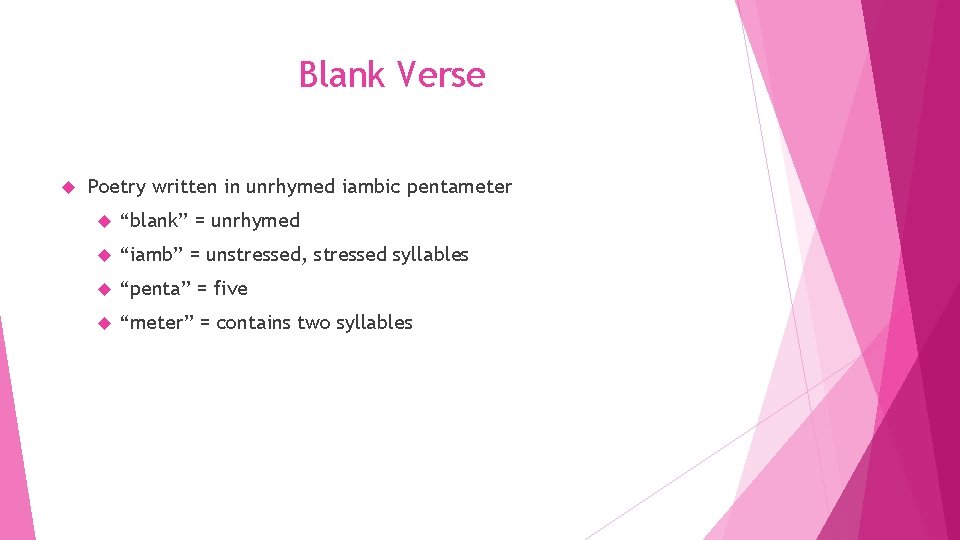 Blank Verse

Poetry written in unrhymed iambic pentameter

“blank” = unrhymed

“iamb” = unstressed, stressed syllables

“penta” = five

“meter” = contains two syllables